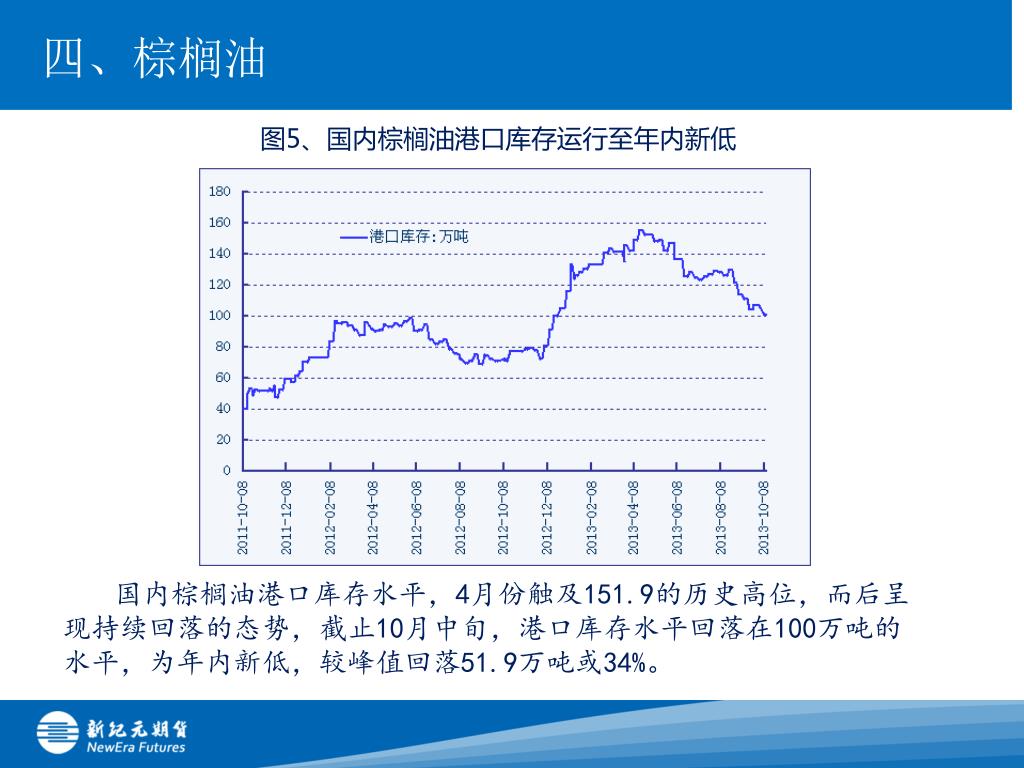 四、棕榈油

图5、国内棕榈油港口库存运行至年内新低

180
160
140
120
100
80
60
40
20
0

港口库存:万吨

2011-10-08
2011-12-08
2012-02-08
2012-04-08
2012-06-08
2012-08-08
2012-10-08
2012-12-08
2013-02-08
2013-04-08
2013-06-08
2013-08-08
2013-10-08

国内棕榈油港口库存水平，4月份触及151.9的历史高位，而后呈现持续回落的态势，截止10月中旬，港口库存水平回落在100万吨的水平，为年内新低，较峰值回落51.9万吨或34%。

新纪元期货
NewEra Futures